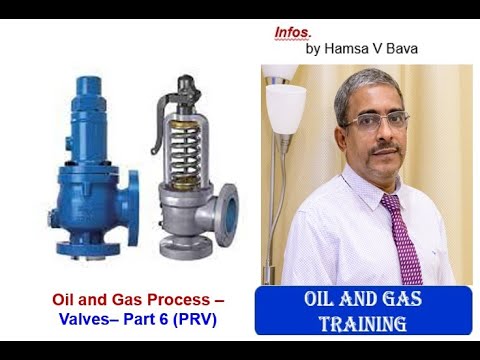 Infos.
by Hamsa V Bava

Oil and Gas Process –
Valves– Part 6 (PRV)

OIL AND GAS
TRAINING